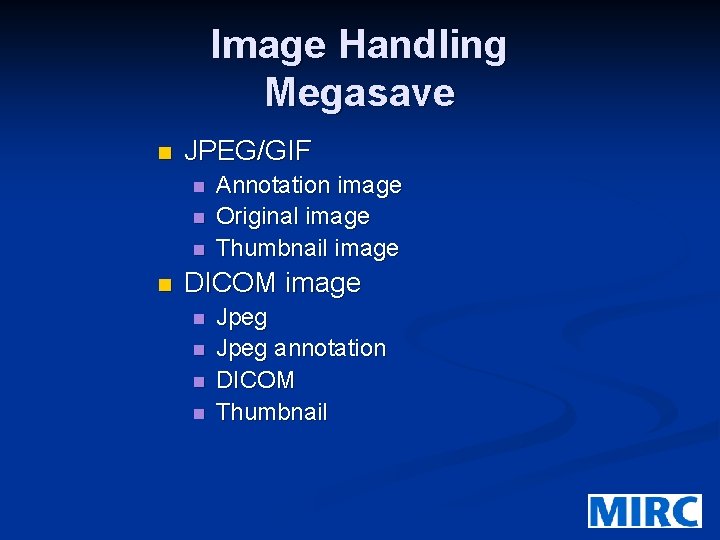 Image Handling
Megasave

- JPEG/GIF
  - Annotation image
  - Original image
  - Thumbnail image
- DICOM image
  - Jpeg
  - Jpeg annotation
  - DICOM
  - Thumbnail

MIRC